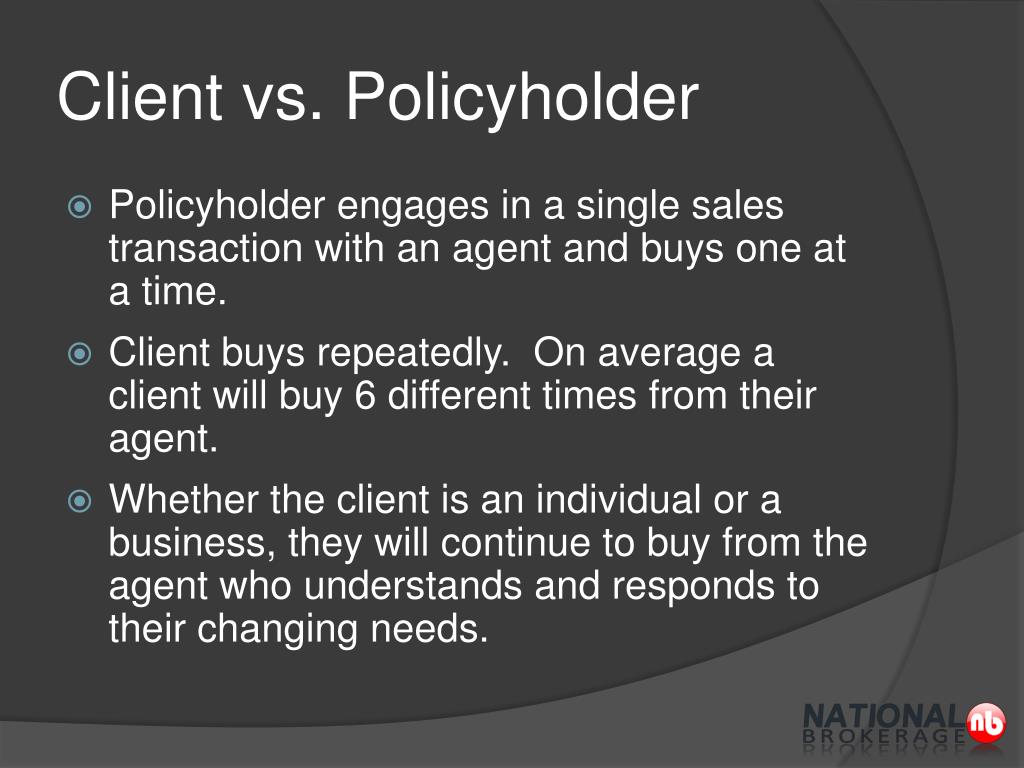 Client vs. Policyholder

Policyholder engages in a single sales transaction with an agent and buys one at a time.

Client buys repeatedly.  On average a client will buy 6 different times from their agent.

Whether the client is an individual or a business, they will continue to buy from the agent who understands and responds to their changing needs.

NATIONAL BROKERAGE nb